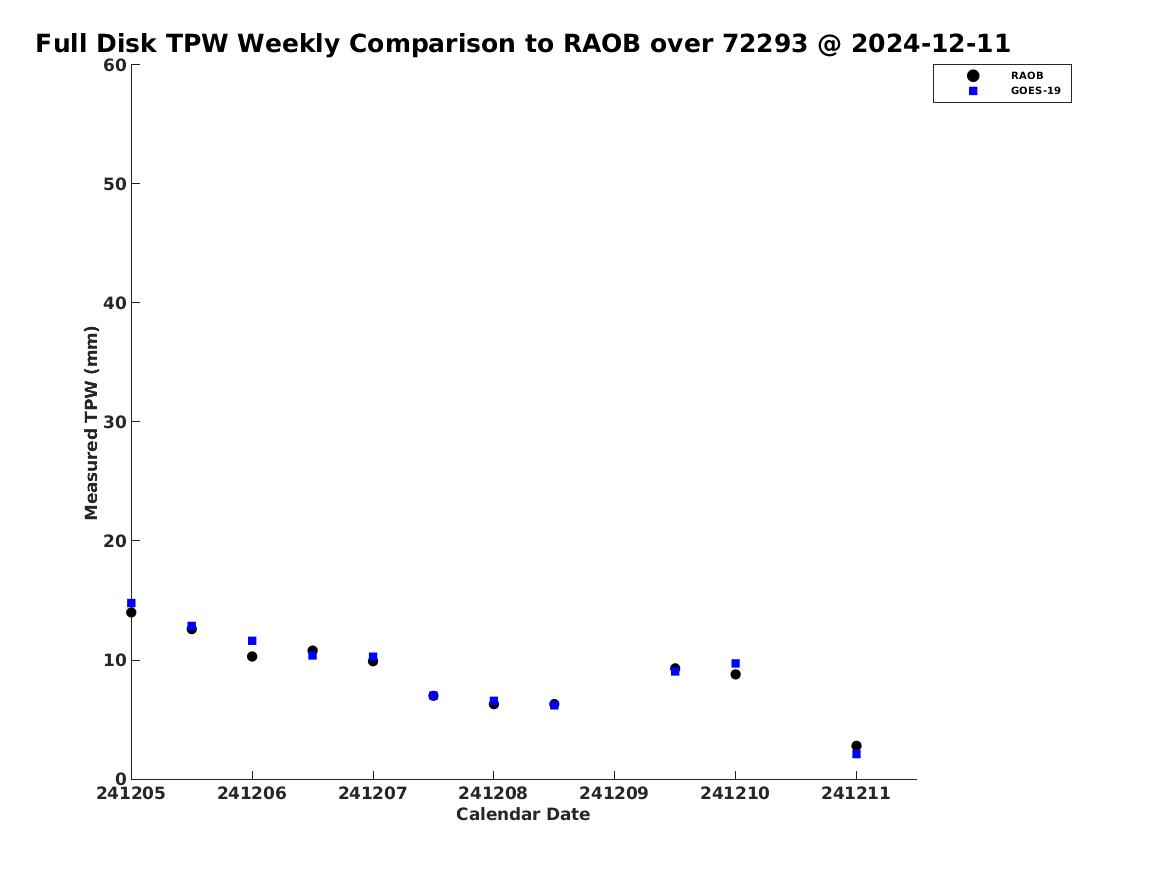 Full Disk TPW Weekly Comparison to RAOB over 72293 @ 2024-12-11

RAOB
GOES-19

Measured TPW (mm)

60
50
40
30
20
10
0

241205 241206 241207 241208 241209 241210 241211

Calendar Date